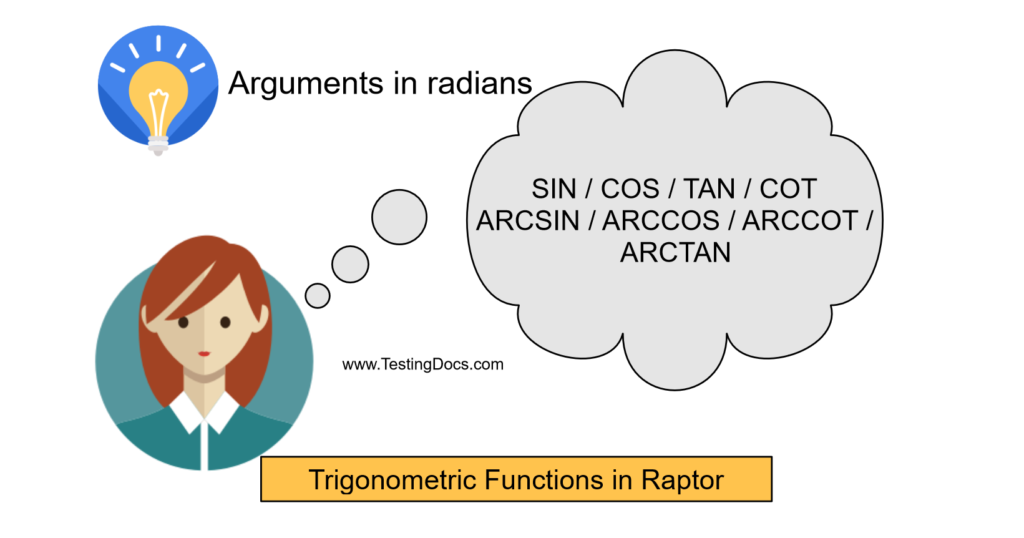 Arguments in radians

SIN / COS / TAN / COT
ARCSIN / ARCCOS / ARCCOT / ARCTAN

www.TestingDocs.com

Trigonometric Functions in Raptor